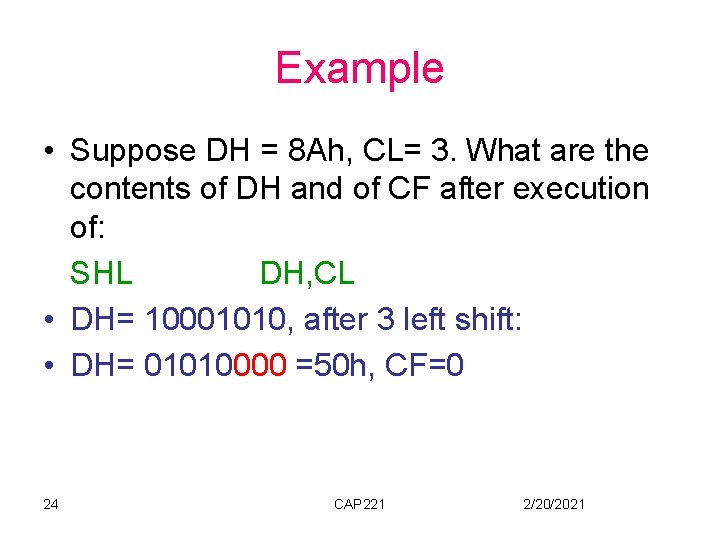 Example

• Suppose DH = 8Ah, CL= 3. What are the contents of DH and of CF after execution of:

SHL DH,CL

• DH= 10001010, after 3 left shift:

• DH= 01010000 =50h, CF=0

24

CAP221

2/20/2021